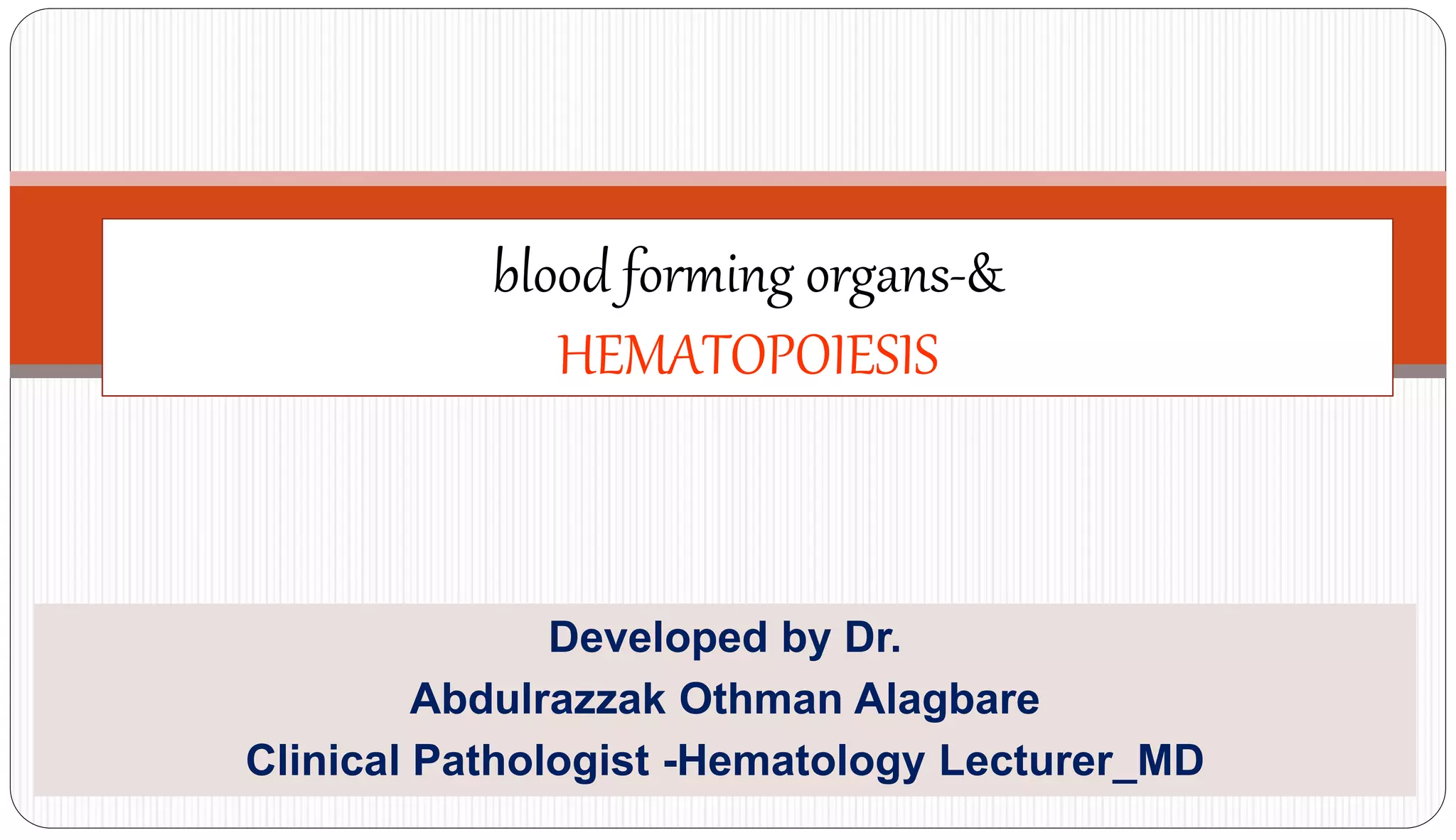 blood forming organs-&
HEMATOPOIESIS

Developed by Dr.
Abdulrazzak Othman Alagbare
Clinical Pathologist -Hematology Lecturer_MD